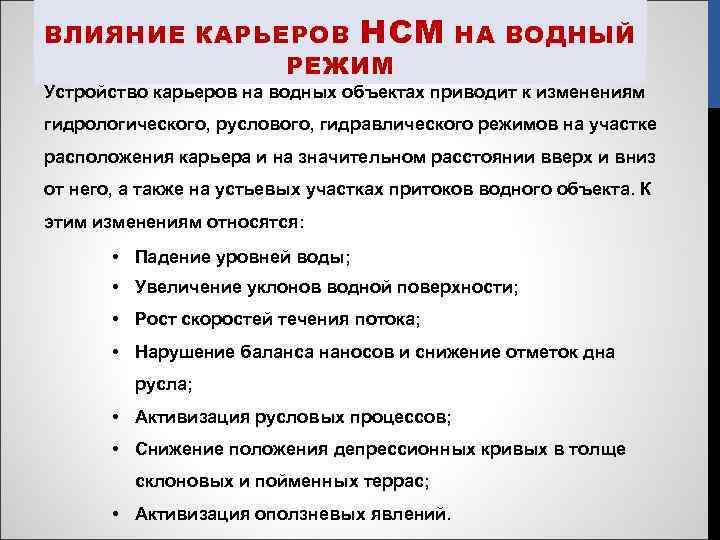 ВЛИЯНИЕ КАРЬЕРОВ НСМ НА ВОДНЫЙ РЕЖИМ

Устройство карьеров на водных объектах приводит к изменениям гидрологического, руслового, гидравлического режимов на участке расположения карьера и на значительном расстоянии вверх и вниз от него, а также на устьевых участках притоков водного объекта. К этим изменениям относятся:

• Падение уровней воды;
• Увеличение уклонов водной поверхности;
• Рост скоростей течения потока;
• Нарушение баланса наносов и снижение отметок дна русла;
• Активизация русловых процессов;
• Снижение положения депрессионных кривых в толще склоновых и пойменных террас;
• Активизация оползневых явлений.